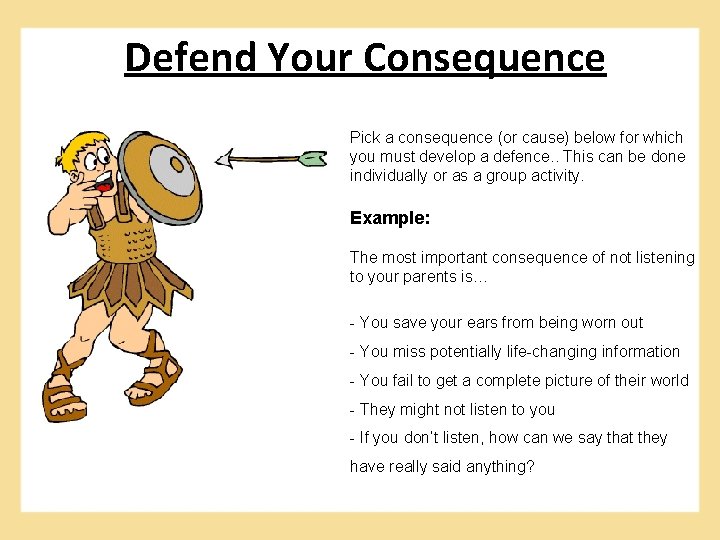 Defend Your Consequence

Pick a consequence (or cause) below for which you must develop a defence.. This can be done individually or as a group activity.

Example:

The most important consequence of not listening to your parents is…

- You save your ears from being worn out
- You miss potentially life-changing information
- You fail to get a complete picture of their world
- They might not listen to you
- If you don't listen, how can we say that they have really said anything?